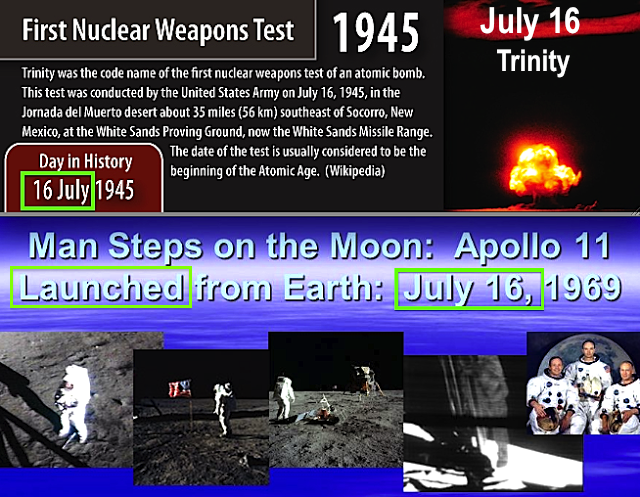 First Nuclear Weapons Test

1945

July 16
Trinity

Trinity was the code name of the first nuclear weapons test of an atomic bomb. This test was conducted by the United States Army on July 16, 1945, in the Jornada del Muerto desert about 35 miles (56 km) southeast of Socorro, New Mexico, at the White Sands Proving Ground, now the White Sands Missile Range. The date of the test is usually considered to be the beginning of the Atomic Age. (Wikipedia)

Day in History
16 July 1945

Man Steps on the Moon: Apollo 11
Launched from Earth: July 16, 1969